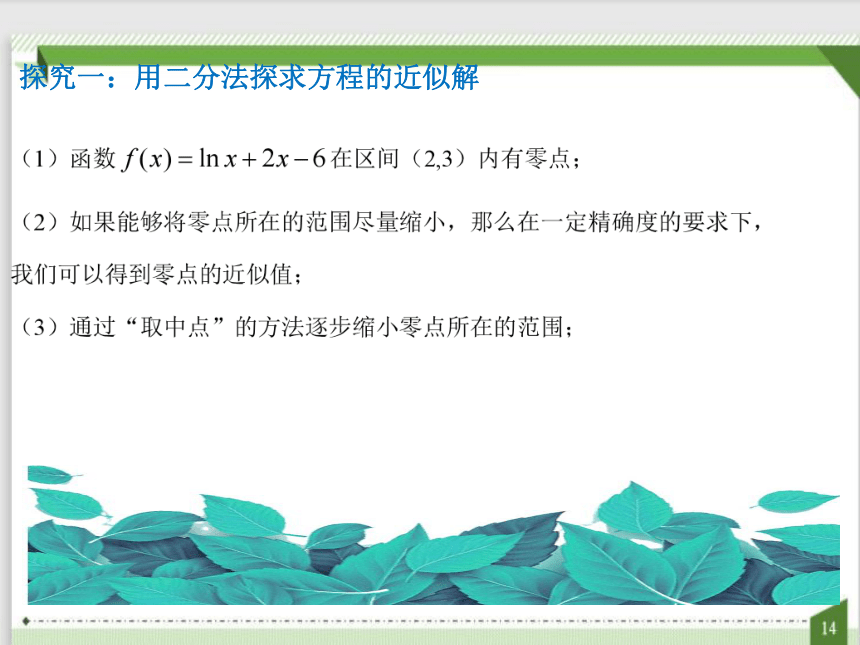 探究一：用二分法探求方程的近似解

（1）函数 $f(x)=\ln x+2x-6$ 在区间（2,3）内有零点；

（2）如果能够将零点所在的范围尽量缩小，那么在一定精确度的要求下，我们可以得到零点的近似值；

（3）通过“取中点”的方法逐步缩小零点所在的范围；

14